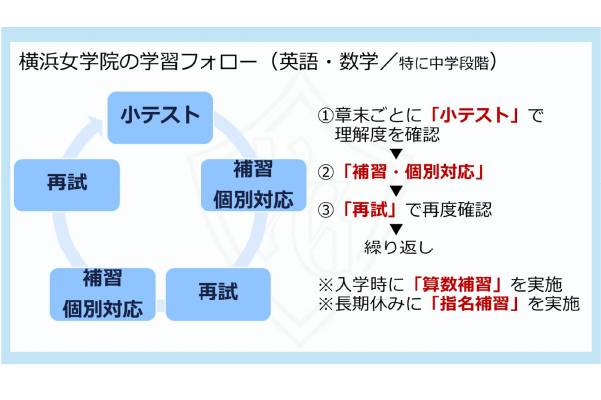 横浜女学院の学習フォロー（英語・数学／特に中学段階）

小テスト

補習
個別対応

再試

補習
個別対応

再試

①章末ごとに「小テスト」で理解度を確認
▼
②「補習・個別対応」
▼
③「再試」で再度確認
▼
繰り返し

※入学時に「算数補習」を実施
※長期休みに「指名補習」を実施